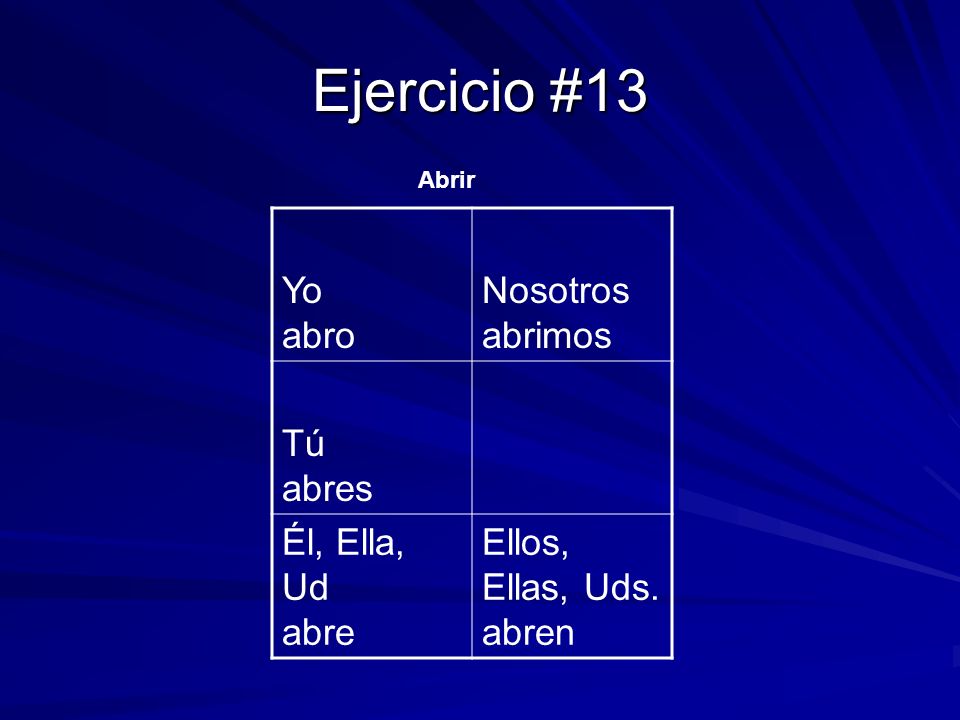 Ejercicio #13

Abrir

| Yo abro | Nosotros abrimos |
|---|---|
| Tú abres | |
| Él, Ella, Ud abre | Ellos, Ellas, Uds. abren |